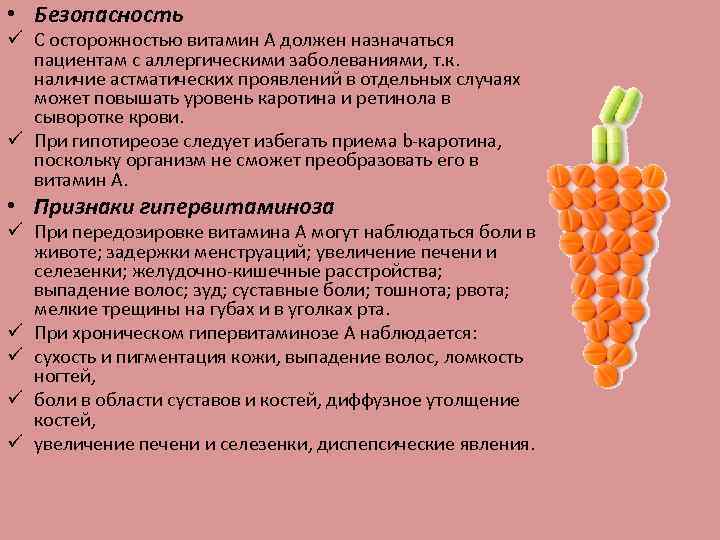 • Безопасность
✓ С осторожностью витамин А должен назначаться пациентам с аллергическими заболеваниями, т.к. наличие астматических проявлений в отдельных случаях может повышать уровень каротина и ретинола в сыворотке крови.
✓ При гипотиреозе следует избегать приема b-каротина, поскольку организм не сможет преобразовать его в витамин А.
• Признаки гипервитаминоза
✓ При передозировке витамина А могут наблюдаться боли в животе; задержки менструаций; увеличение печени и селезенки; желудочно-кишечные расстройства; выпадение волос; зуд; суставные боли; тошнота; рвота; мелкие трещины на губах и в уголках рта.
✓ При хроническом гипервитаминозе А наблюдается:
✓ сухость и пигментация кожи, выпадение волос, ломкость ногтей,
✓ боли в области суставов и костей, диффузное утолщение костей,
✓ увеличение печени и селезенки, диспепсические явления.